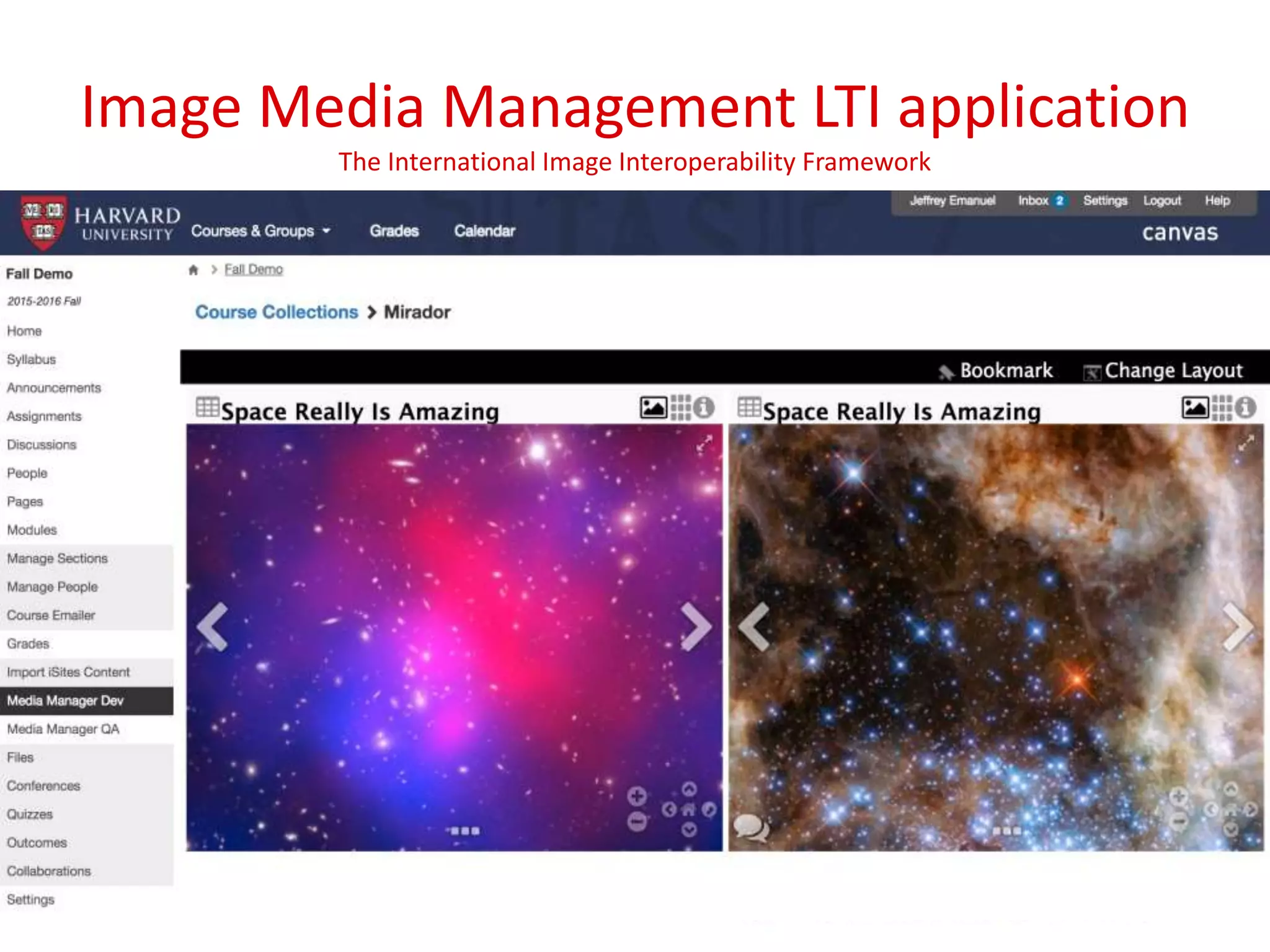 Image Media Management LTI application

The International Image Interoperability Framework

HARVARD UNIVERSITY Courses & Groups Grades Calendar

Jeffrey Emanuel Inbox 2 Settings Logout Help

canvas

Fall Demo
2015-2016 Fall
Home
Syllabus
Announcements
Assignments
Discussions
People
Pages
Modules
Manage Sections
Manage People
Course Emailer
Grades
Import iSites Content
Media Manager Dev
Media Manager QA
Files
Conferences
Quizzes
Outcomes
Collaborations
Settings

Fall Demo

Course Collections > Mirador

Bookmark Change Layout

Space Really Is Amazing

Space Really Is Amazing